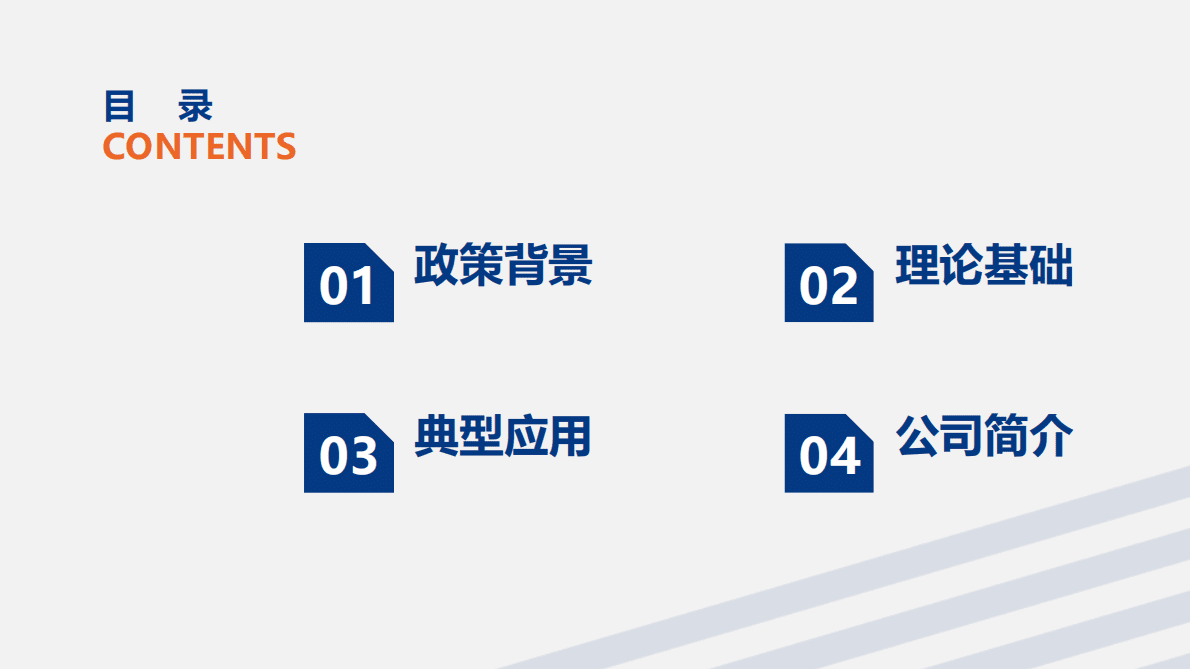 目 录
CONTENTS

01 政策背景

02 理论基础

03 典型应用

04 公司简介